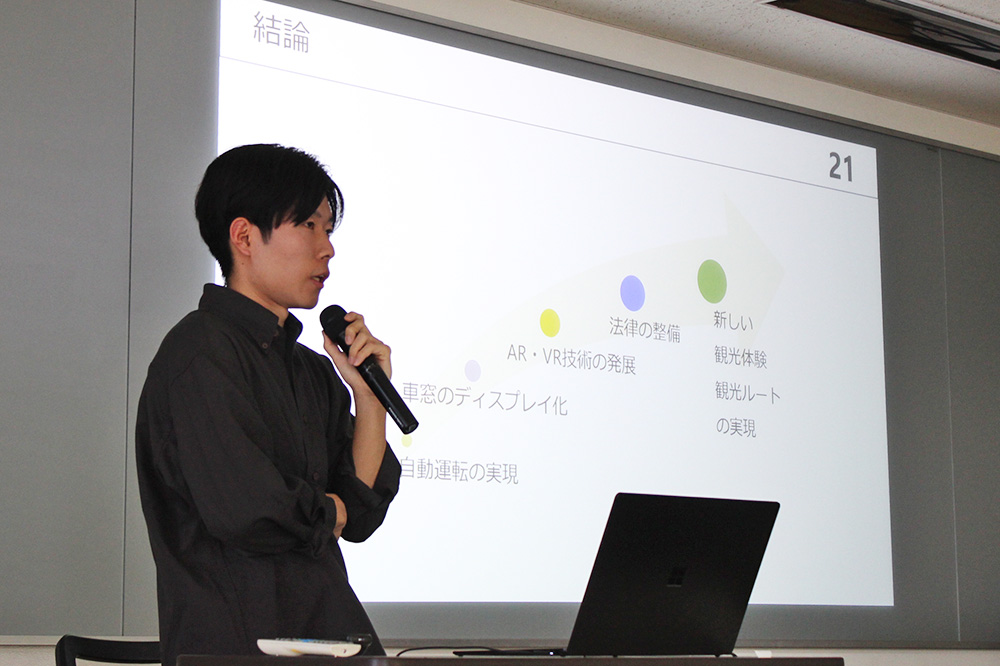 結論

21

自動運転の実現

車窓のディスプレイ化

AR・VR技術の発展

法律の整備

新しい
観光体験
観光ルート
の実現